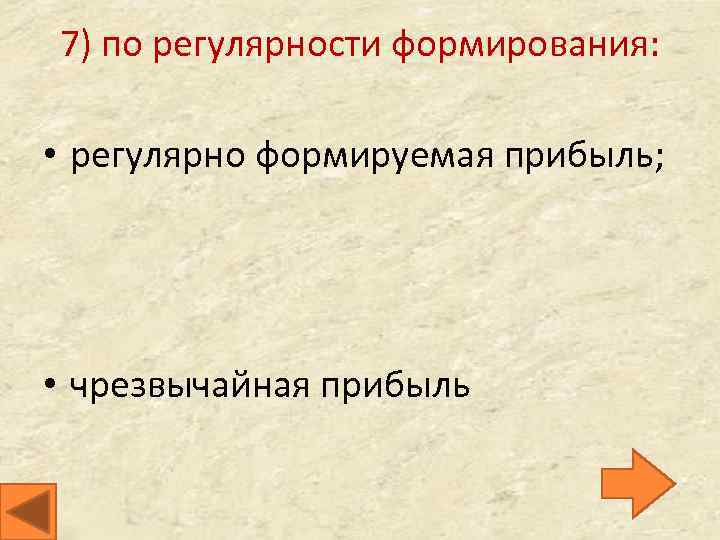 7) по регулярности формирования:

• регулярно формируемая прибыль;

• чрезвычайная прибыль